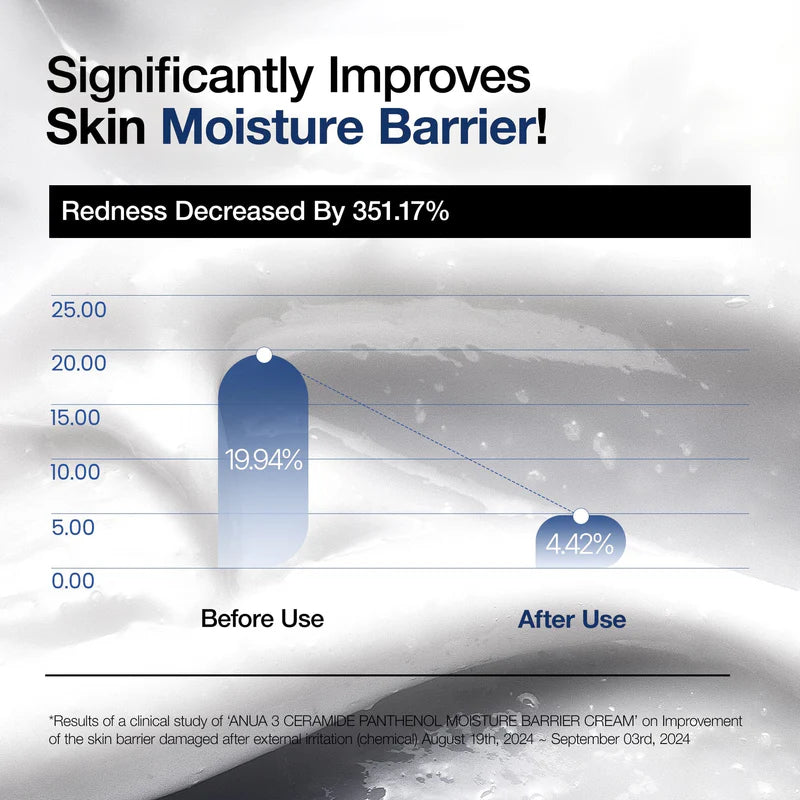 Significantly Improves
Skin Moisture Barrier!

Redness Decreased By 351.17%

25.00
20.00
15.00
10.00
5.00
0.00

19.94%

4.42%

Before Use

After Use

*Results of a clinical study of 'ANUA 3 CERAMIDE PANTHENOL MOISTURE BARRIER CREAM' on Improvement of the skin barrier damaged after external irritation (chemical) August 19th, 2024 ~ September 03rd, 2024